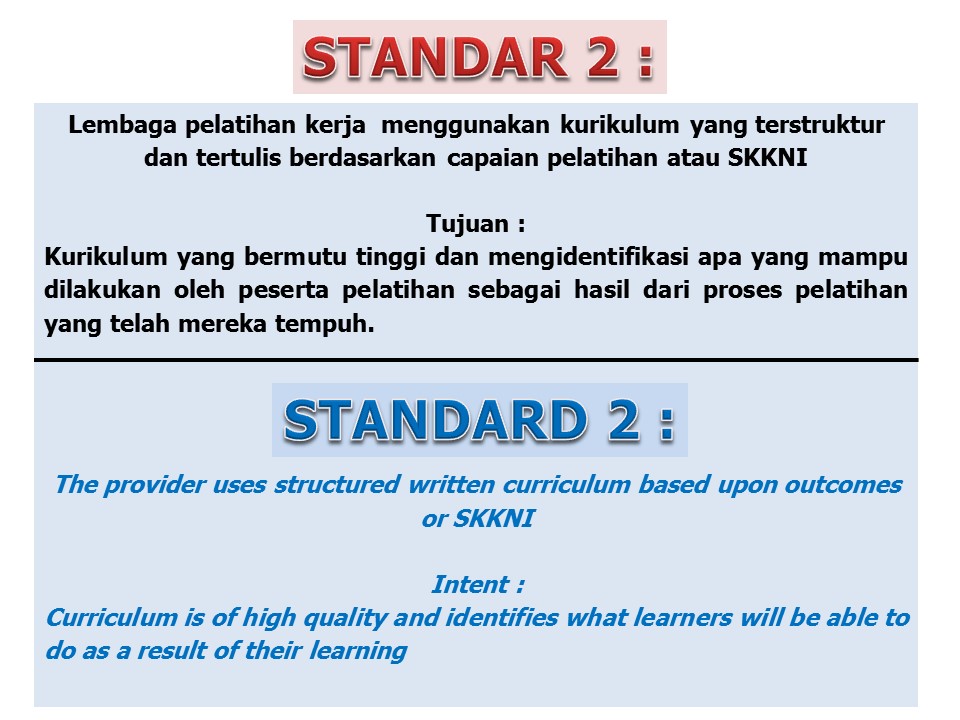 STANDAR 2 :

Lembaga pelatihan kerja menggunakan kurikulum yang terstruktur dan tertulis berdasarkan capaian pelatihan atau SKKNI

Tujuan :
Kurikulum yang bermutu tinggi dan mengidentifikasi apa yang mampu dilakukan oleh peserta pelatihan sebagai hasil dari proses pelatihan yang telah mereka tempuh.

STANDARD 2 :

The provider uses structured written curriculum based upon outcomes or SKKNI

Intent :
Curriculum is of high quality and identifies what learners will be able to do as a result of their learning